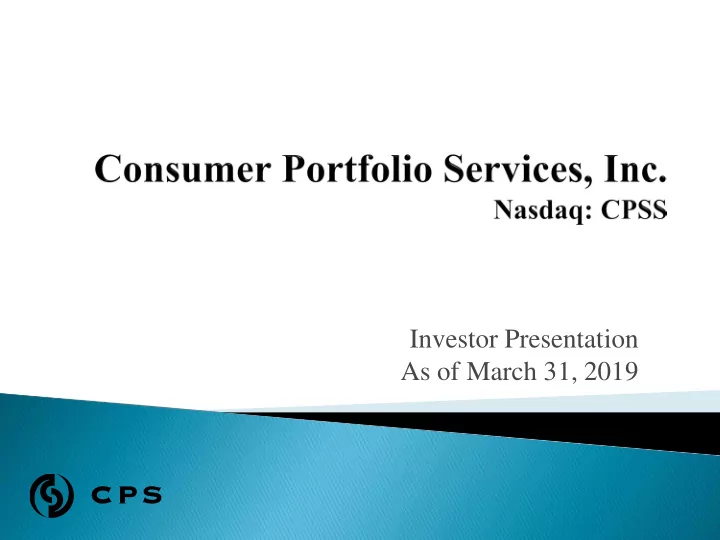 Consumer Portfolio Services, Inc.
Nasdaq: CPSS

Investor Presentation
As of March 31, 2019

CPS